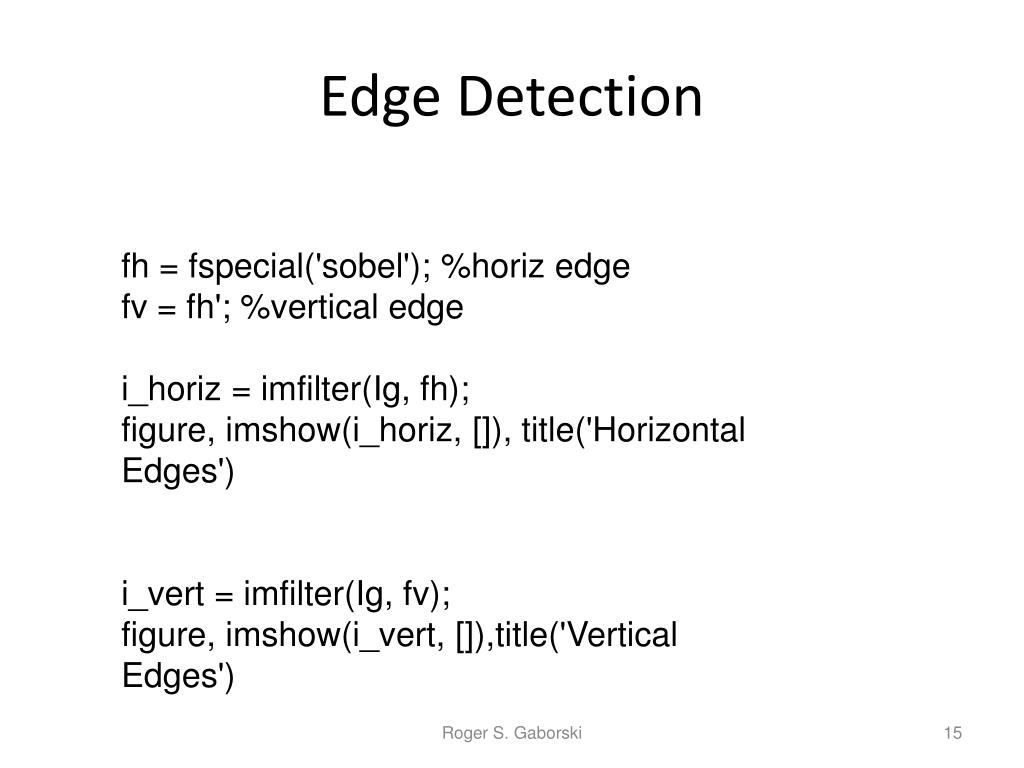 Edge Detection

fh = fspecial('sobel'); %horiz edge
fv = fh'; %vertical edge

i_horiz = imfilter(Ig, fh);
figure, imshow(i_horiz, []), title('Horizontal Edges')

i_vert = imfilter(Ig, fv);
figure, imshow(i_vert, []),title('Vertical Edges')

Roger S. Gaborski

15